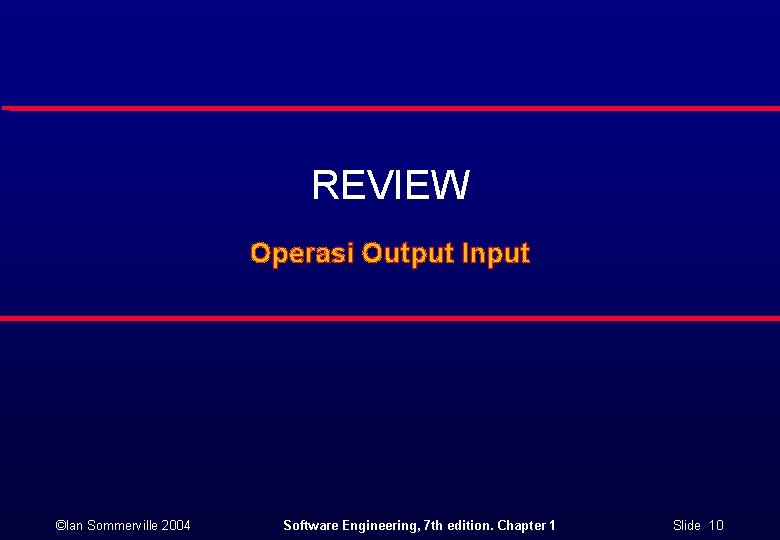 REVIEW

Operasi Output Input

©Ian Sommerville 2004

Software Engineering, 7th edition. Chapter 1

Slide 10